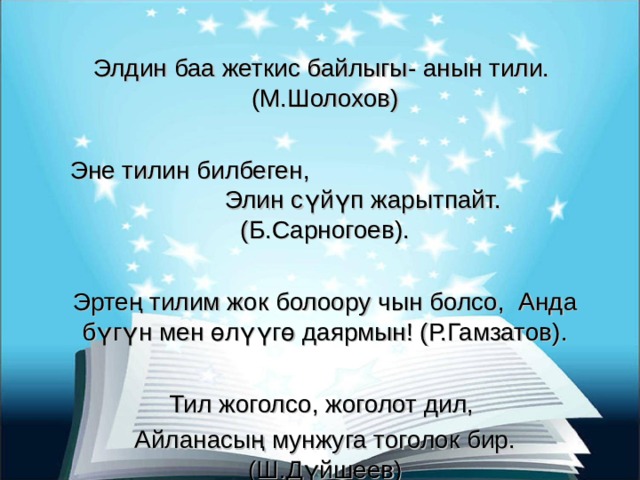 Элдин баа жеткис байлыгы- анын тили.
(М.Шолохов)

Эне тилин билбеген,
Элин сүйүп жарытпайт.
(Б.Сарногоев).

Эртең тилим жок болоору чын болсо, Анда бүгүн мен өлүүгө даярмын! (Р.Гамзатов).

Тил жоголсо, жоголот дил,
Айланасың мунжуга тоголок бир.
(Ш.Дүйшеев)